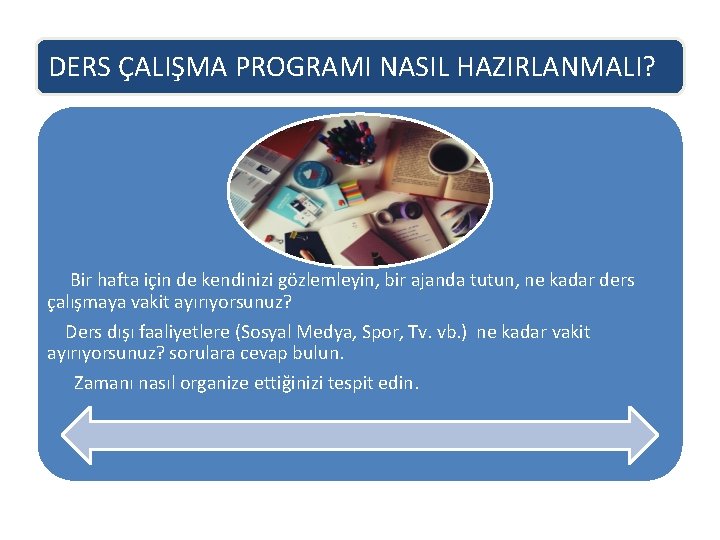 DERS ÇALIŞMA PROGRAMI NASIL HAZIRLANMALI?

Bir hafta için de kendinizi gözlemleyin, bir ajanda tutun, ne kadar ders çalışmaya vakit ayırıyorsunuz?

Ders dışı faaliyetlere (Sosyal Medya, Spor, Tv. vb.) ne kadar vakit ayırıyorsunuz? sorulara cevap bulun.

Zamanı nasıl organize ettiğinizi tespit edin.